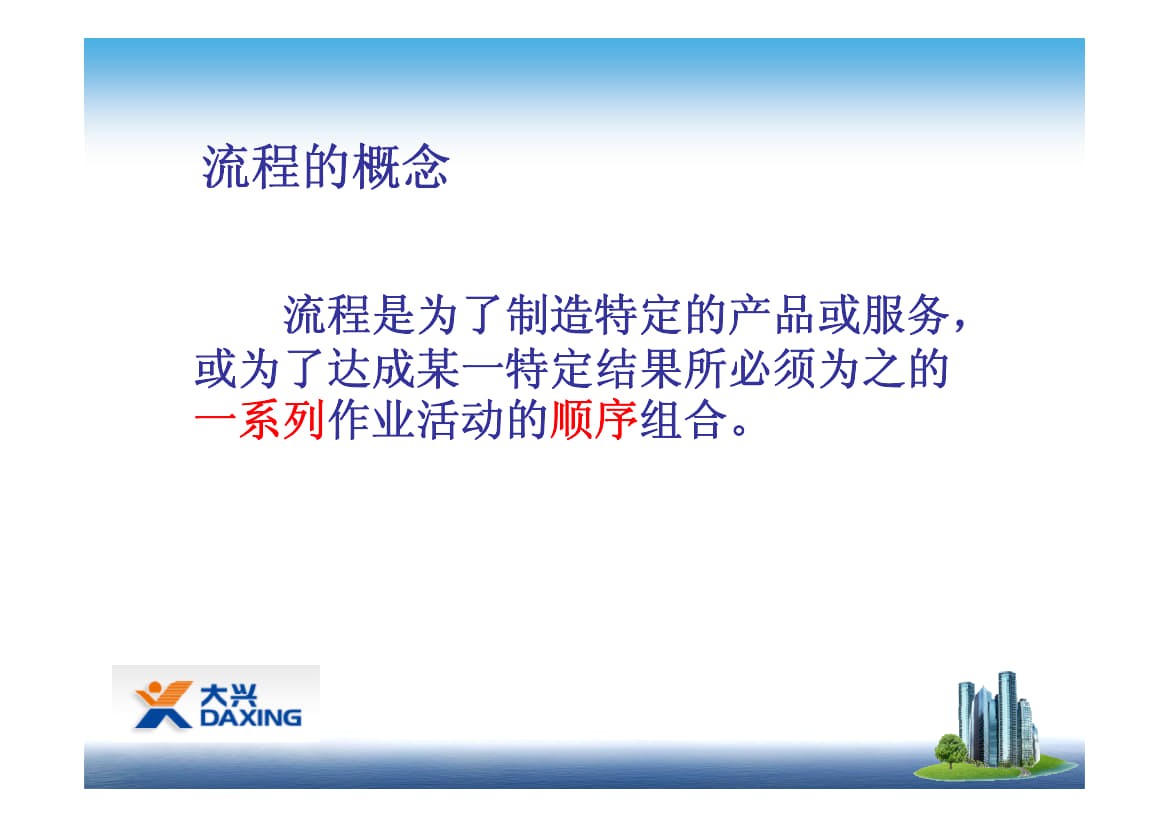 流程的概念

流程是为了制造特定的产品或服务，或为了达成某一特定结果所必须为之的一系列作业活动的顺序组合。

大兴
DAXING